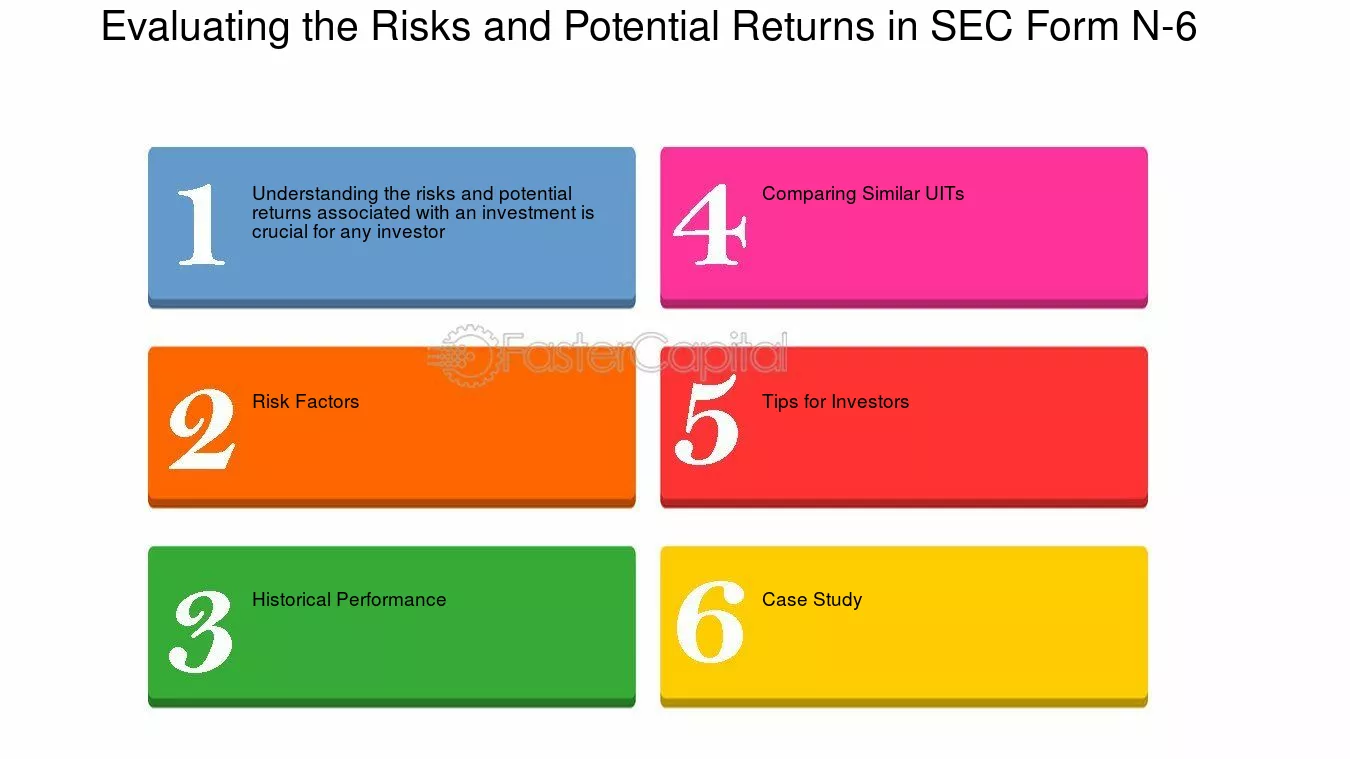 Evaluating the Risks and Potential Returns in SEC Form N-6

1
Understanding the risks and potential returns associated with an investment is crucial for any investor

2
Risk Factors

3
Historical Performance

4
Comparing Similar UITs

5
Tips for Investors

6
Case Study

FasterCapital